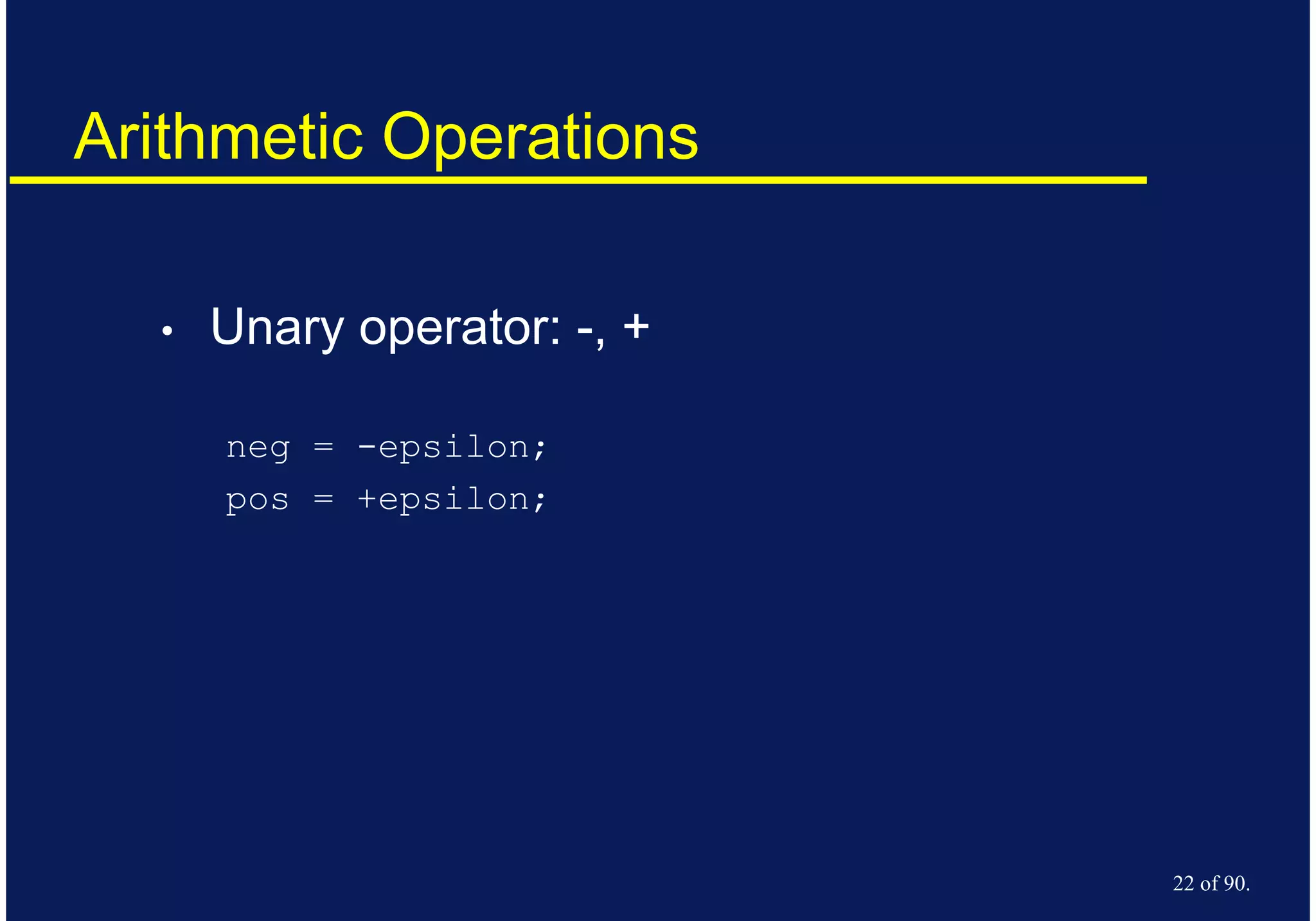 Arithmetic Operations

• Unary operator: -, +

neg = -epsilon;
pos = +epsilon;

22 of 90.